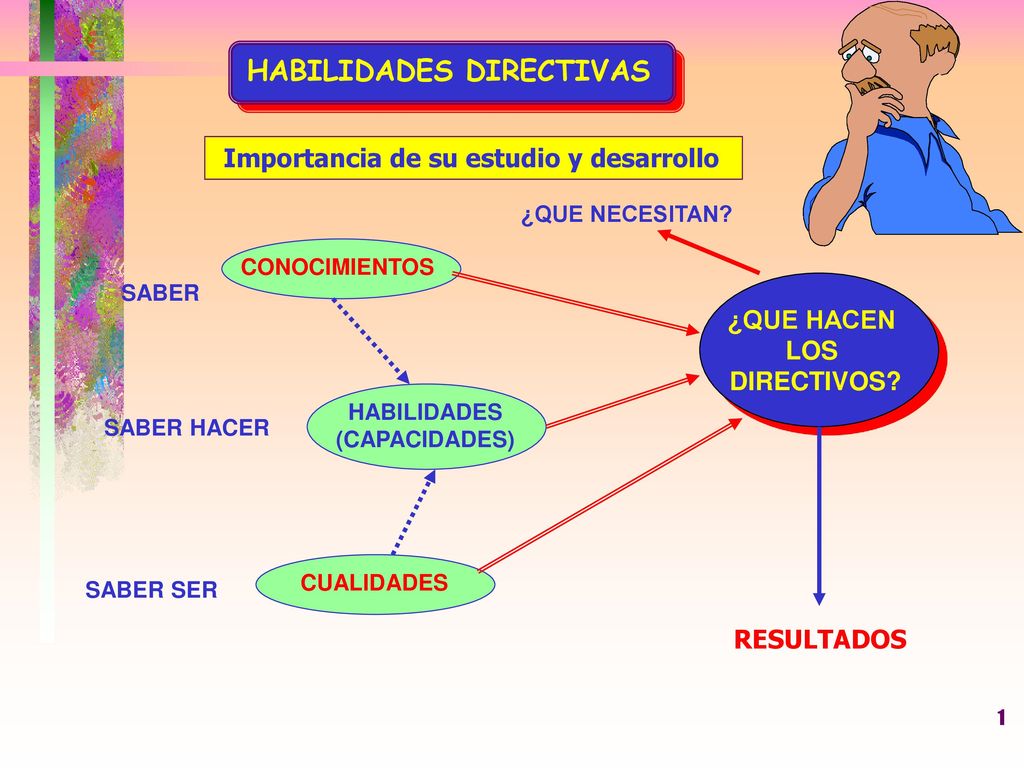 HABILIDADES DIRECTIVAS

Importancia de su estudio y desarrollo

¿QUE NECESITAN?

CONOCIMIENTOS

SABER

¿QUE HACEN LOS DIRECTIVOS?

HABILIDADES (CAPACIDADES)

SABER HACER

CUALIDADES

SABER SER

RESULTADOS

1